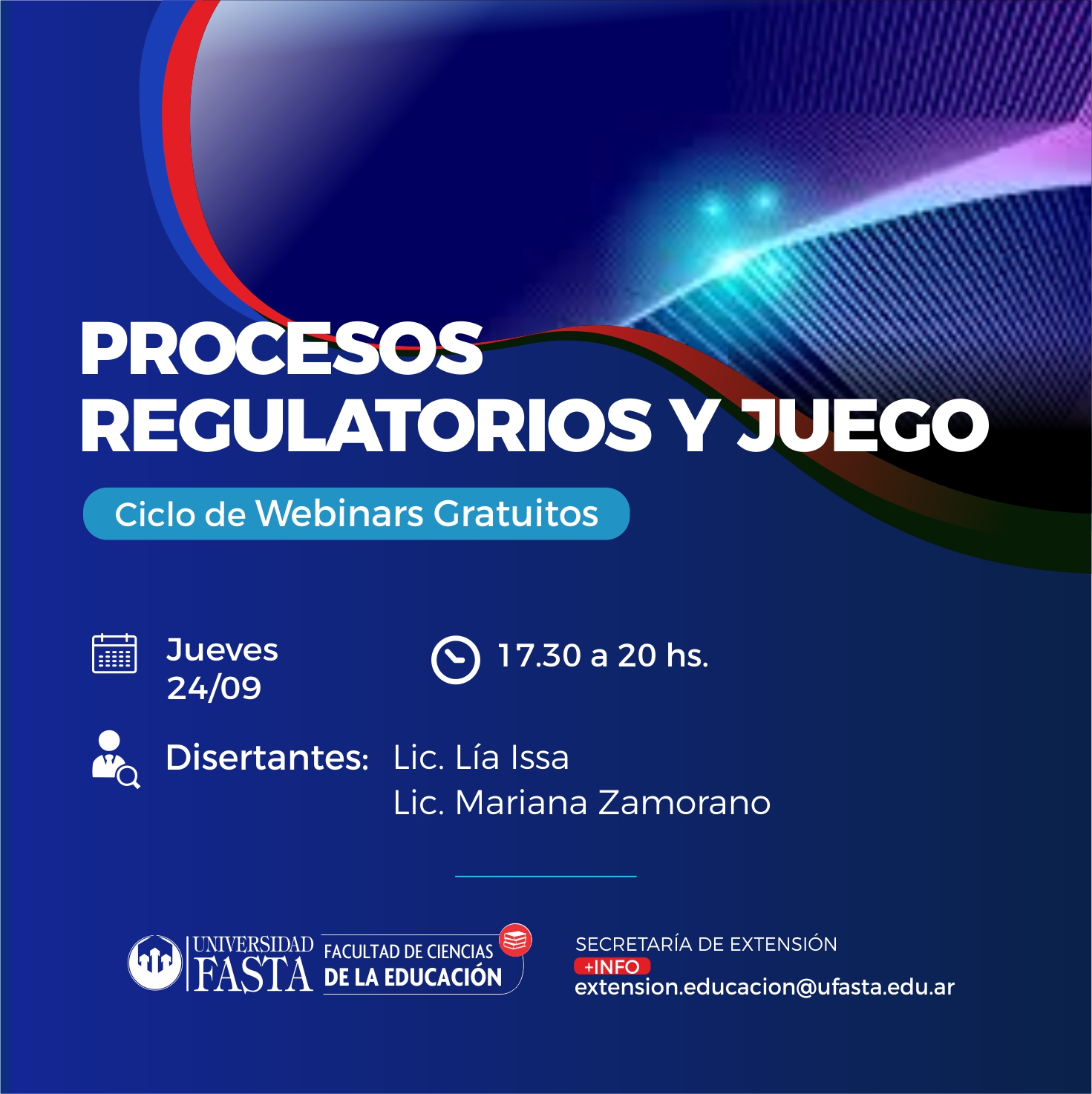 PROCESOS REGULATORIOS Y JUEGO

Ciclo de Webinars Gratuitos

Jueves 24/09

17.30 a 20 hs.

Disertantes: Lic. Lía Issa
Lic. Mariana Zamorano

UNIVERSIDAD FASTA

FACULTAD DE CIENCIAS DE LA EDUCACIÓN

SECRETARÍA DE EXTENSIÓN
+INFO
extension.educacion@ufasta.edu.ar